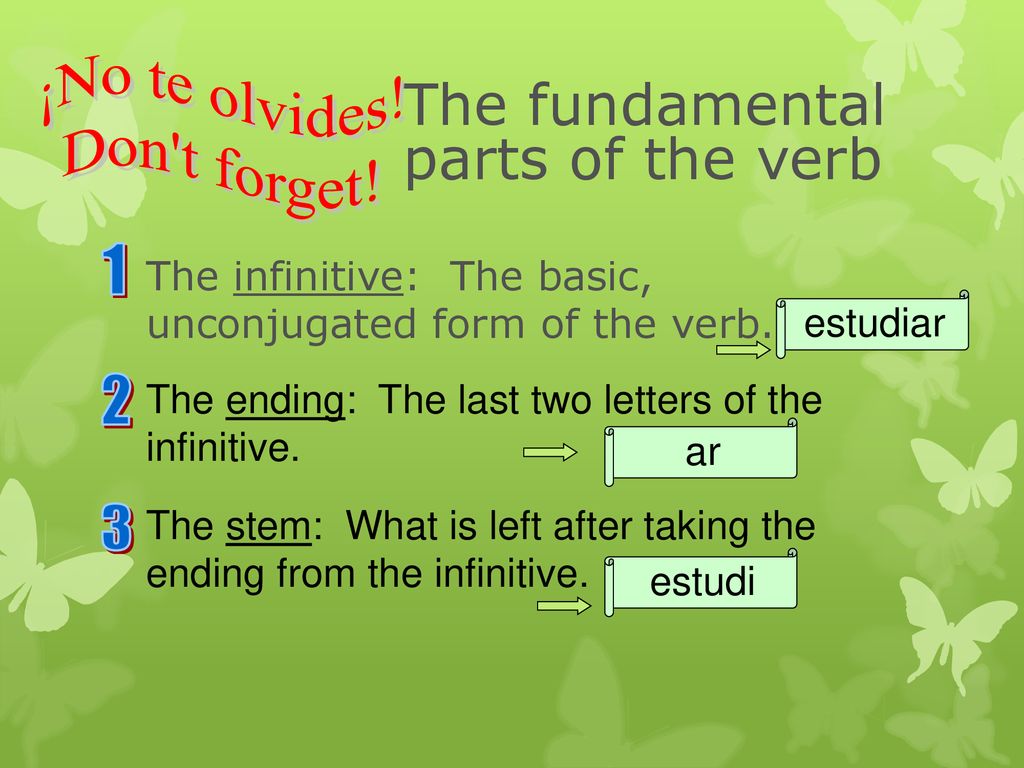 ¡No te olvides!
Don't forget!

The fundamental parts of the verb

1 The infinitive: The basic, unconjugated form of the verb.

estudiar

2 The ending: The last two letters of the infinitive.

ar

3 The stem: What is left after taking the ending from the infinitive.

estudi